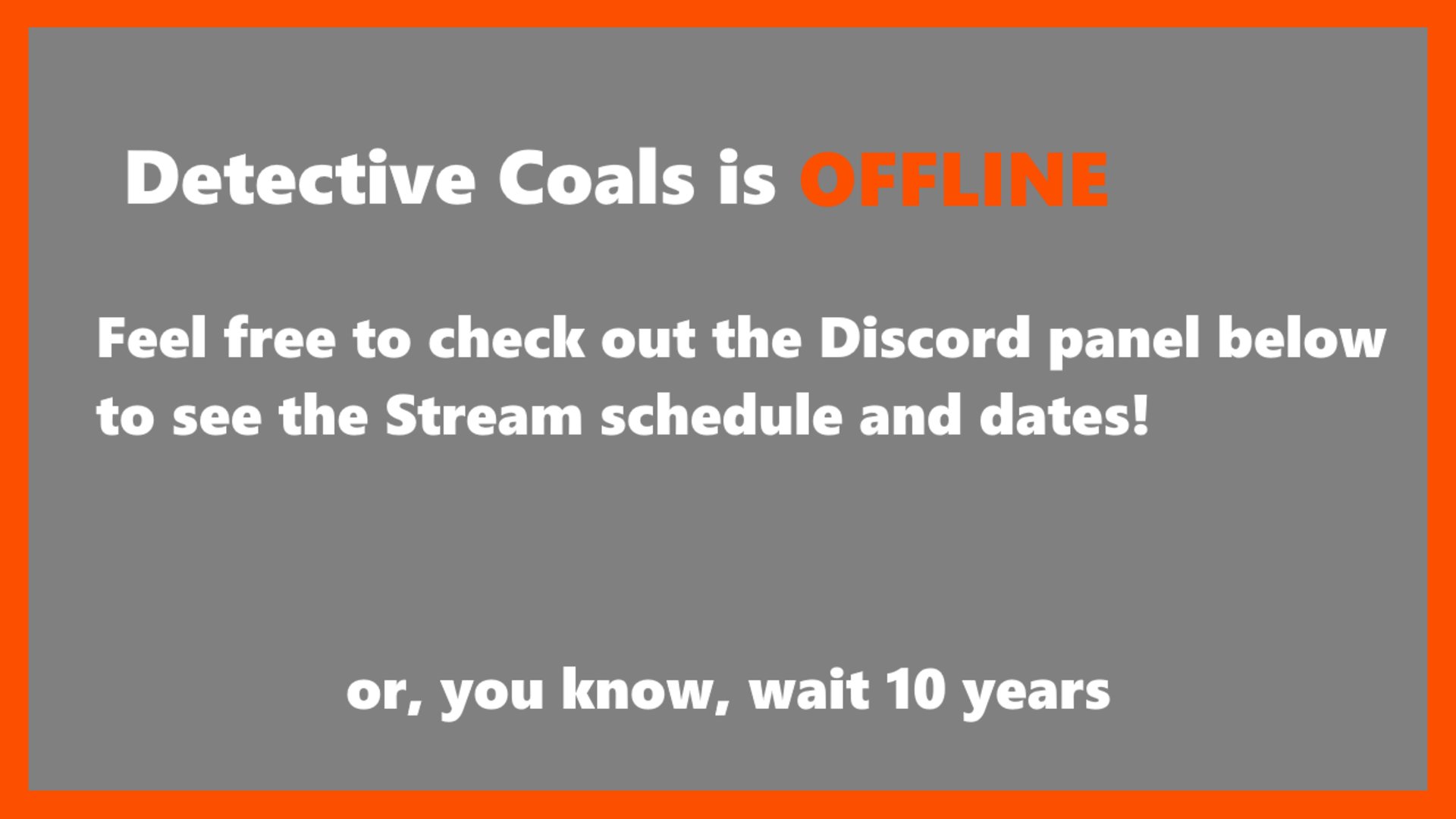 Detective Coals is OFFLINE

Feel free to check out the Discord panel below to see the Stream schedule and dates!

or, you know, wait 10 years